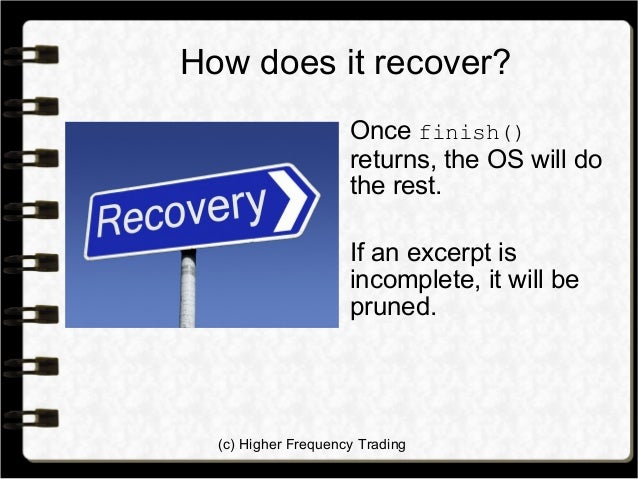 How does it recover?

Recovery

Once finish() returns, the OS will do the rest.

If an excerpt is incomplete, it will be pruned.

(c) Higher Frequency Trading